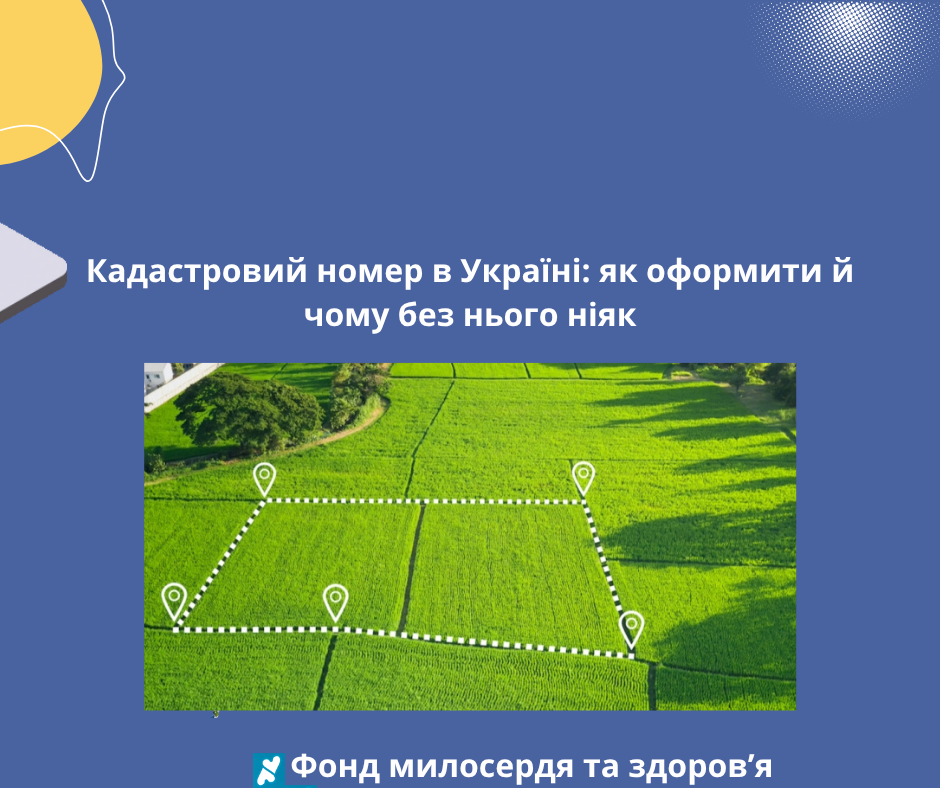 Кадастровий номер в Україні: як оформити й чому без нього ніяк

Фонд милосердя та здоров’я